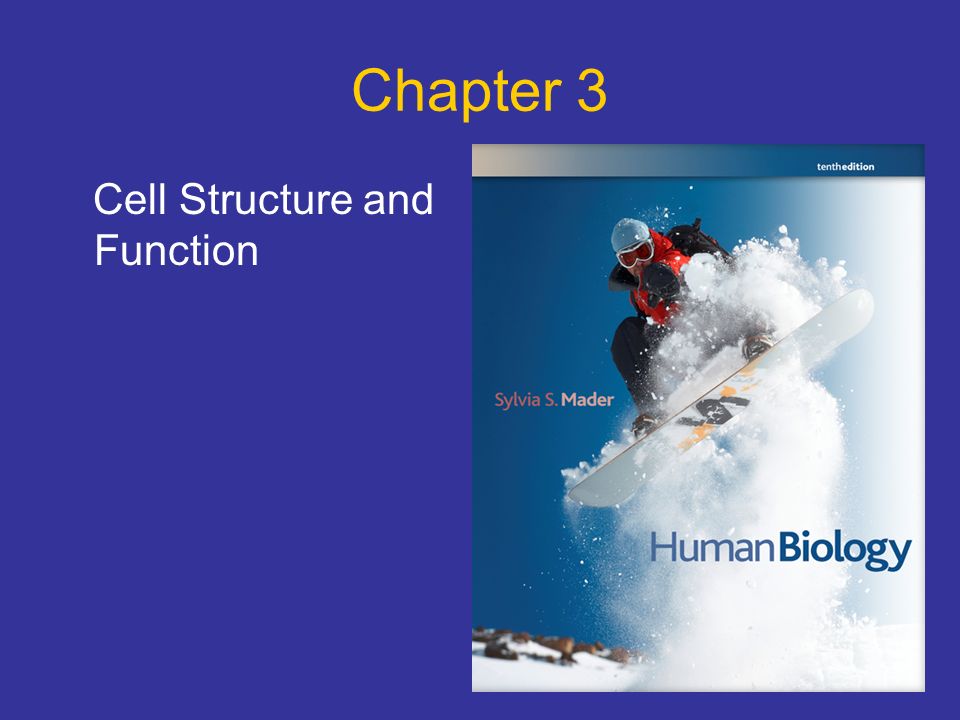 Chapter 3

Cell Structure and Function

tenthedition

Sylvia S. Mader

HumanBiology